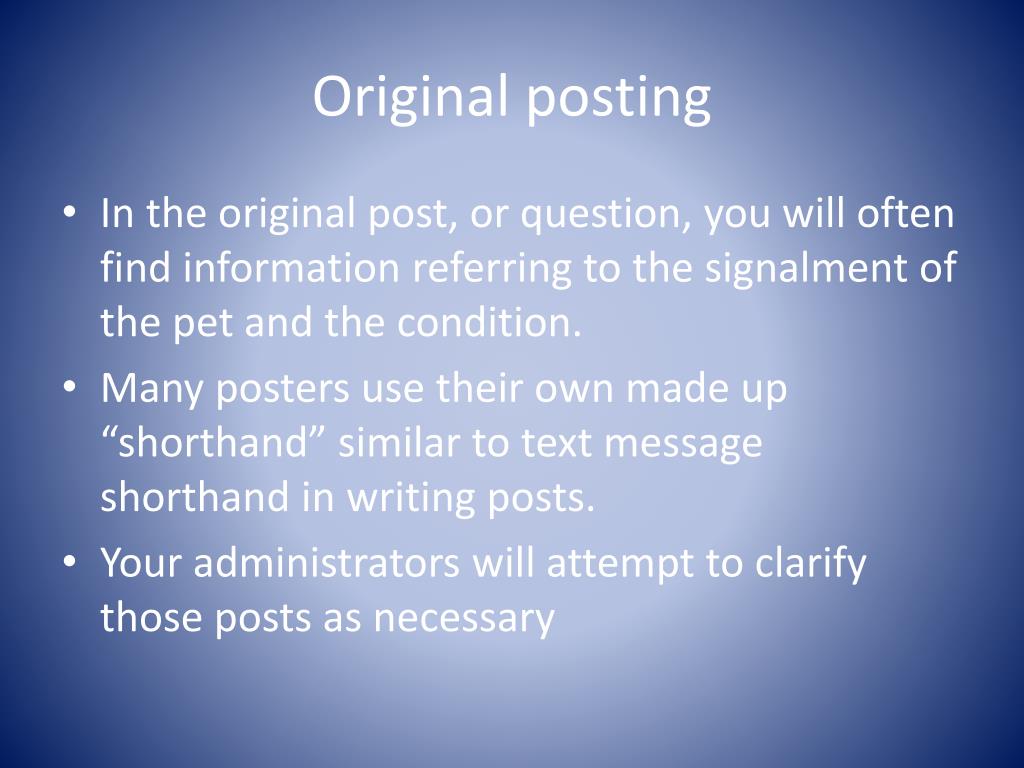 Original posting

• In the original post, or question, you will often find information referring to the signalment of the pet and the condition.
• Many posters use their own made up “shorthand” similar to text message shorthand in writing posts.
• Your administrators will attempt to clarify those posts as necessary